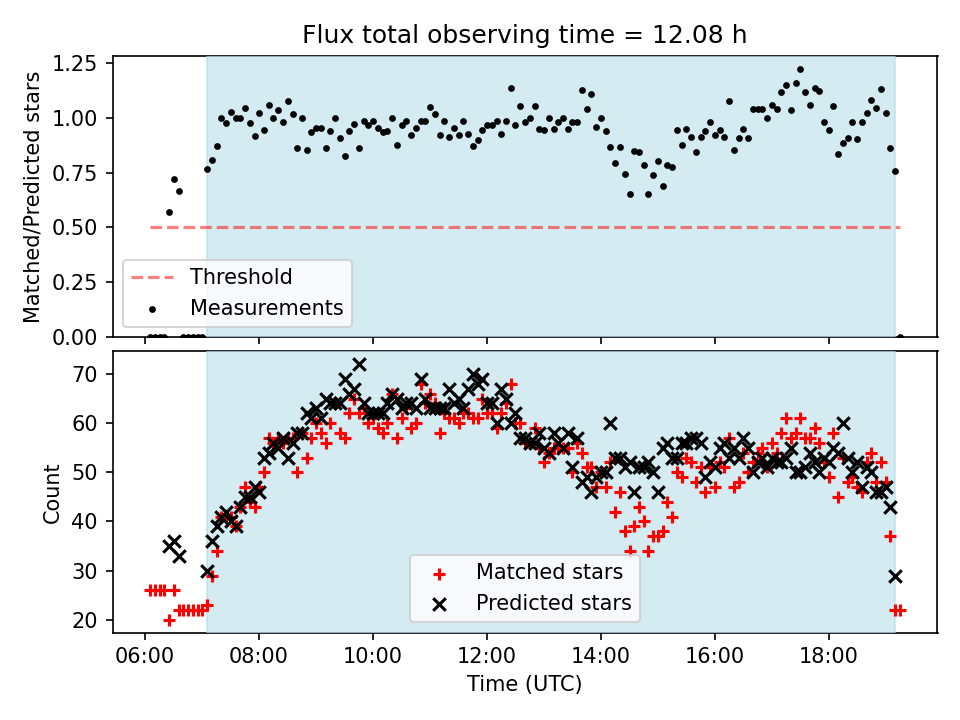 Flux total observing time = 12.08 h

Matched/Predicted stars

1.25
1.00
0.75
0.50
0.25
0.00

Threshold
Measurements

Count

70
60
50
40
30
20

Matched stars
Predicted stars

06:00 08:00 10:00 12:00 14:00 16:00 18:00

Time (UTC)